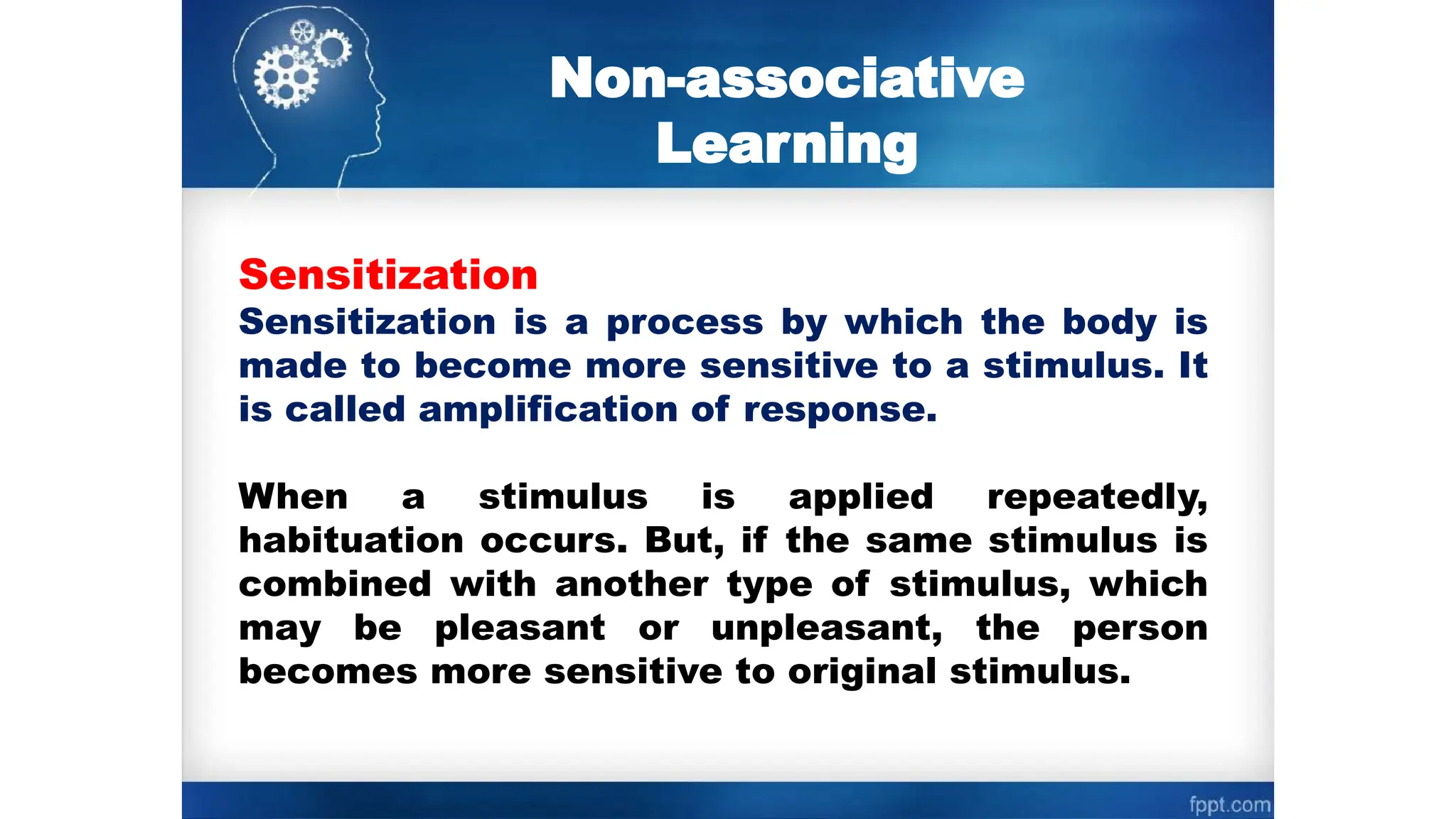 Non-associative Learning

Sensitization
Sensitization is a process by which the body is made to become more sensitive to a stimulus. It is called amplification of response.

When a stimulus is applied repeatedly, habituation occurs. But, if the same stimulus is combined with another type of stimulus, which may be pleasant or unpleasant, the person becomes more sensitive to original stimulus.

fppt.com